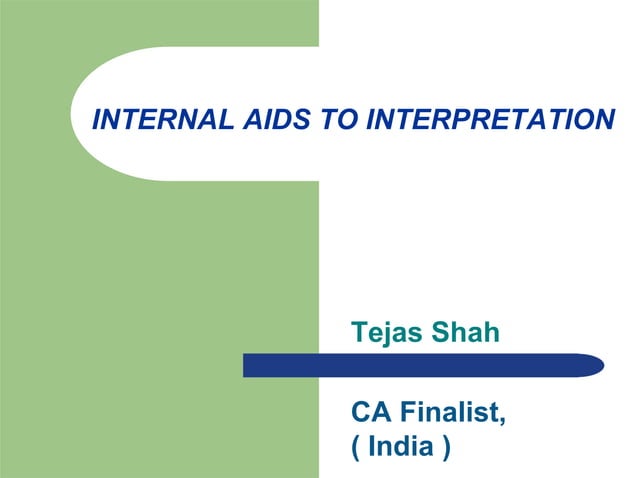 INTERNAL AIDS TO INTERPRETATION

Tejas Shah

CA Finalist,
( India )